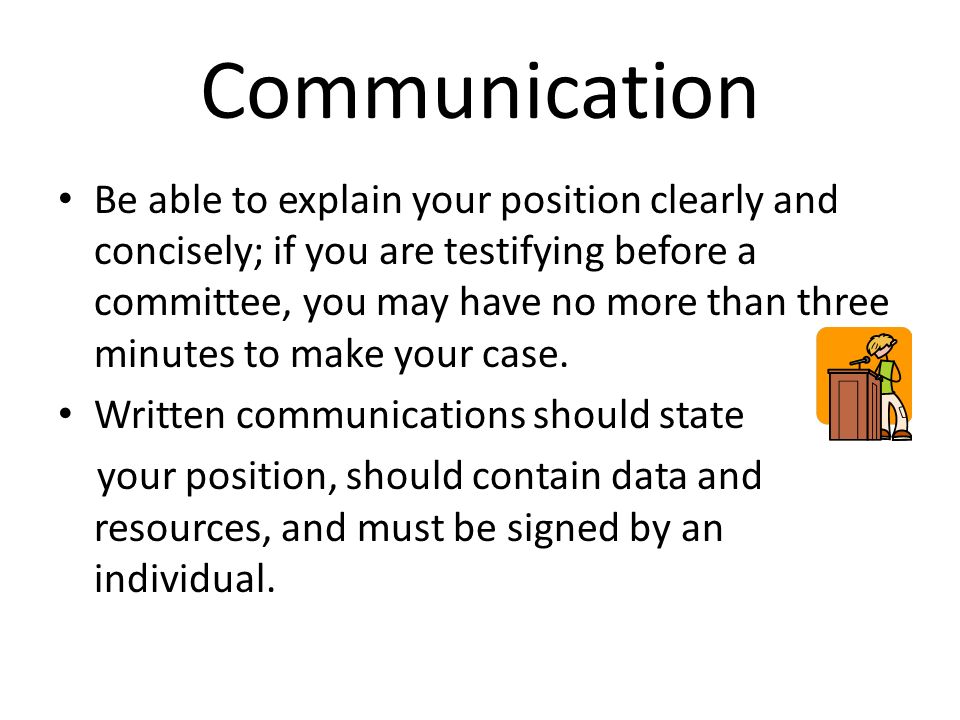 Communication

• Be able to explain your position clearly and concisely; if you are testifying before a committee, you may have no more than three minutes to make your case.

• Written communications should state your position, should contain data and resources, and must be signed by an individual.